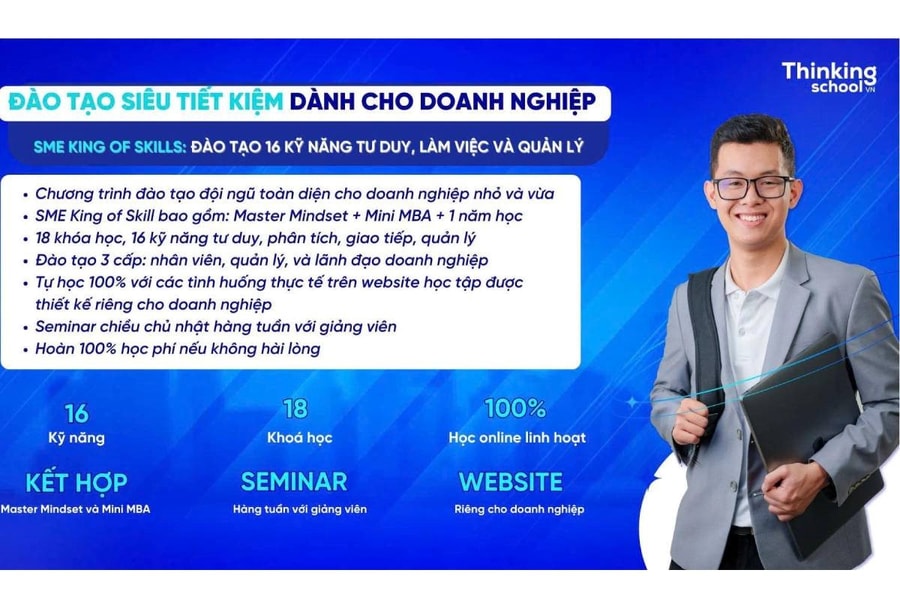 Thinking school VN

ĐÀO TẠO SIÊU TIẾT KIỆM DÀNH CHO DOANH NGHIỆP

SME KING OF SKILLS: ĐÀO TẠO 16 KỸ NĂNG TƯ DUY, LÀM VIỆC VÀ QUẢN LÝ

• Chương trình đào tạo đội ngũ toàn diện cho doanh nghiệp nhỏ và vừa
• SME King of Skill bao gồm: Master Mindset + Mini MBA + 1 năm học
• 18 khóa học, 16 kỹ năng tư duy, phân tích, giao tiếp, quản lý
• Đào tạo 3 cấp: nhân viên, quản lý, và lãnh đạo doanh nghiệp
• Tự học 100% với các tình huống thực tế trên website học tập được thiết kế riêng cho doanh nghiệp
• Seminar chiều chủ nhật hàng tuần với giảng viên
• Hoàn 100% học phí nếu không hài lòng

16
Kỹ năng

18
Khoá học

100%
Học online linh hoạt

KẾT HỢP
Master Mindset và Mini MBA

SEMINAR
Hàng tuần với giảng viên

WEBSITE
Riêng cho doanh nghiệp